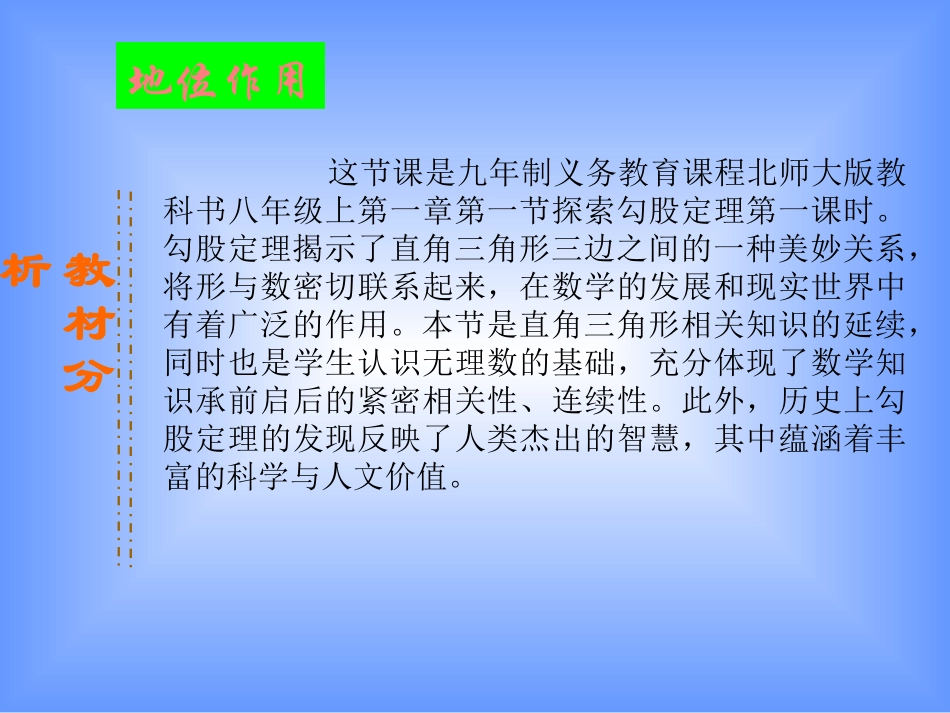 地位作用

教材分析

这节课是九年制义务教育课程北师大版教科书八年级上第一章第一节探索勾股定理第一课时。勾股定理揭示了直角三角形三边之间的一种美妙关系，将形与数密切联系起来，在数学的发展和现实世界中有着广泛的作用。本节是直角三角形相关知识的延续，同时也是学生认识无理数的基础，充分体现了数学知识承前启后的紧密相关性、连续性。此外，历史上勾股定理的发现反映了人类杰出的智慧，其中蕴涵着丰富的科学与人文价值。